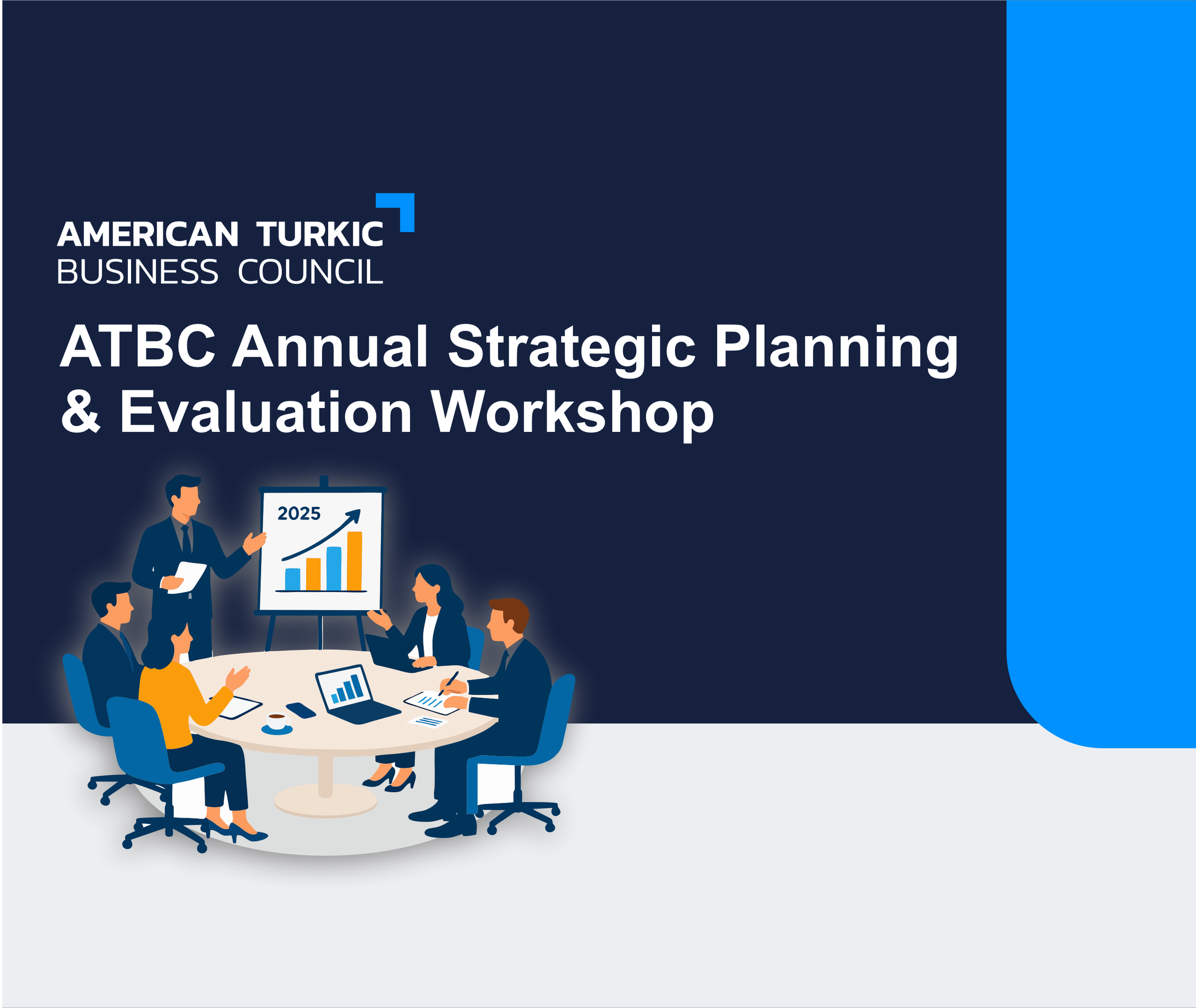 AMERICAN TURKIC
BUSINESS COUNCIL

ATBC Annual Strategic Planning & Evaluation Workshop

2025